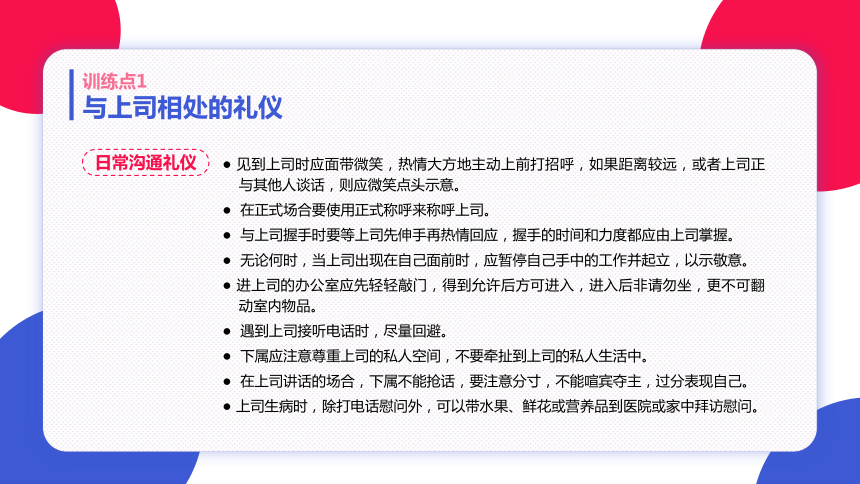 训练点1
与上司相处的礼仪

日常沟通礼仪

● 见到上司时应面带微笑，热情大方地主动上前打招呼，如果距离较远，或者上司正与其他人谈话，则应微笑点头示意。

● 在正式场合要使用正式称呼来称呼上司。

● 与上司握手时要等上司先伸手再热情回应，握手的时间和力度都应由上司掌握。

● 无论何时，当上司出现在自己面前时，应暂停自己手中的工作并起立，以示敬意。

● 进上司的办公室应先轻轻敲门，得到允许后方可进入，进入后非请勿坐，更不可翻动室内物品。

● 遇到上司接听电话时，尽量回避。

● 下属应注意尊重上司的私人空间，不要牵扯到上司的私人生活中。

● 在上司讲话的场合，下属不能抢话，要注意分寸，不能喧宾夺主，过分表现自己。

● 上司生病时，除打电话慰问外，可以带水果、鲜花或营养品到医院或家中拜访慰问。